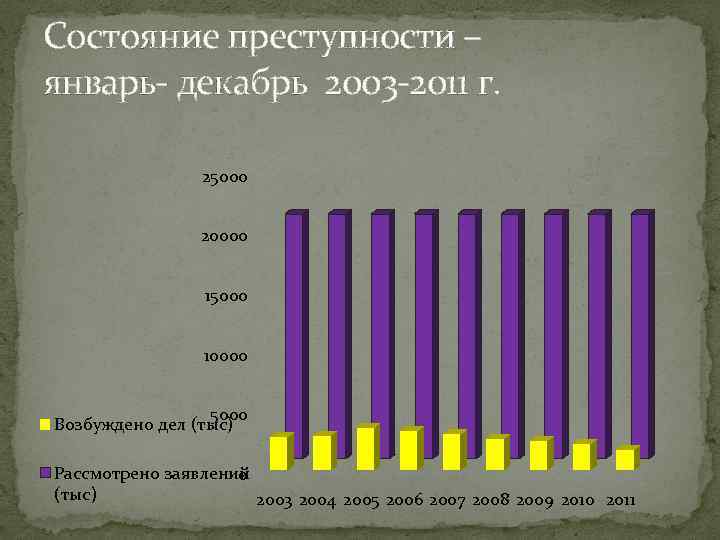 Состояние преступности – январь- декабрь 2003-2011 г.

25000
20000
15000
10000
5000
0

Возбуждено дел (тыс)

Рассмотрено заявлений (тыс)

2003 2004 2005 2006 2007 2008 2009 2010 2011